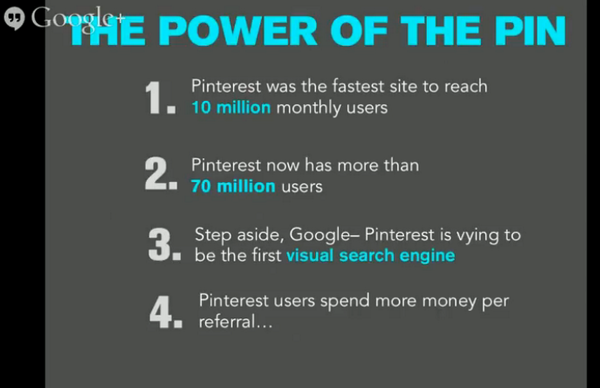 Google+

THE POWER OF THE PIN

1. Pinterest was the fastest site to reach 10 million monthly users

2. Pinterest now has more than 70 million users

3. Step aside, Google– Pinterest is vying to be the first visual search engine

4. Pinterest users spend more money per referral...